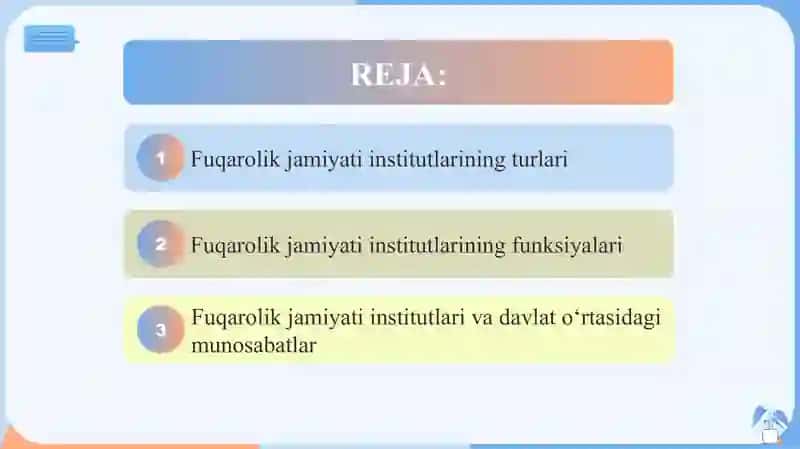 REJA:

1 Fuqarolik jamiyati institutlarining turlari

2 Fuqarolik jamiyati institutlarining funksiyalari

3 Fuqarolik jamiyati institutlari va davlat o‘rtasidagi munosabatlar